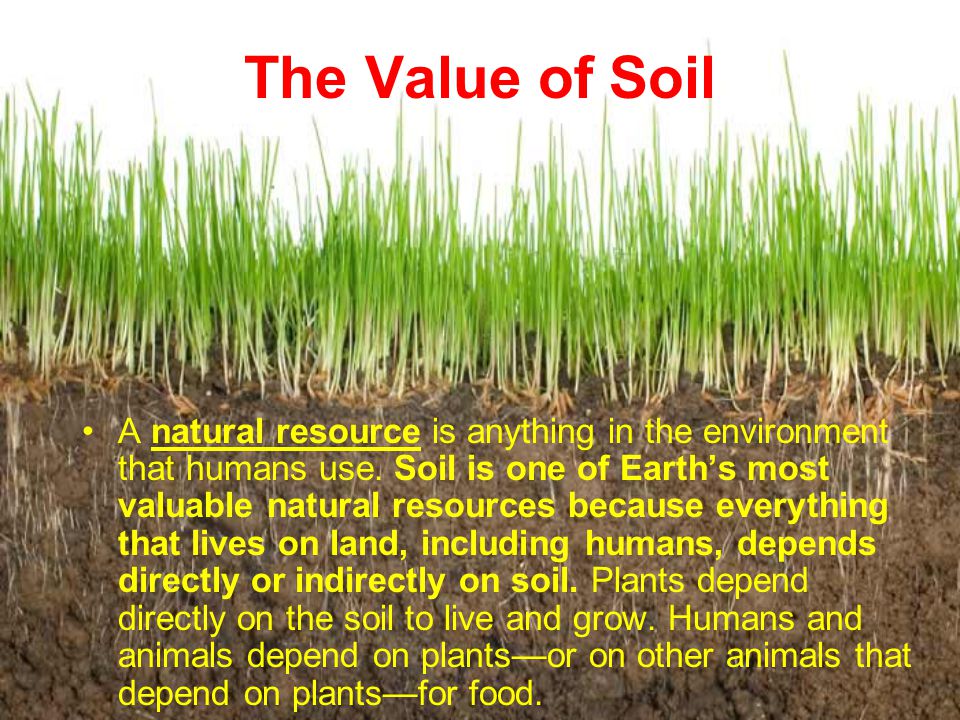 The Value of Soil

• A natural resource is anything in the environment that humans use. Soil is one of Earth's most valuable natural resources because everything that lives on land, including humans, depends directly or indirectly on soil. Plants depend directly on the soil to live and grow. Humans and animals depend on plants—or on other animals that depend on plants—for food.